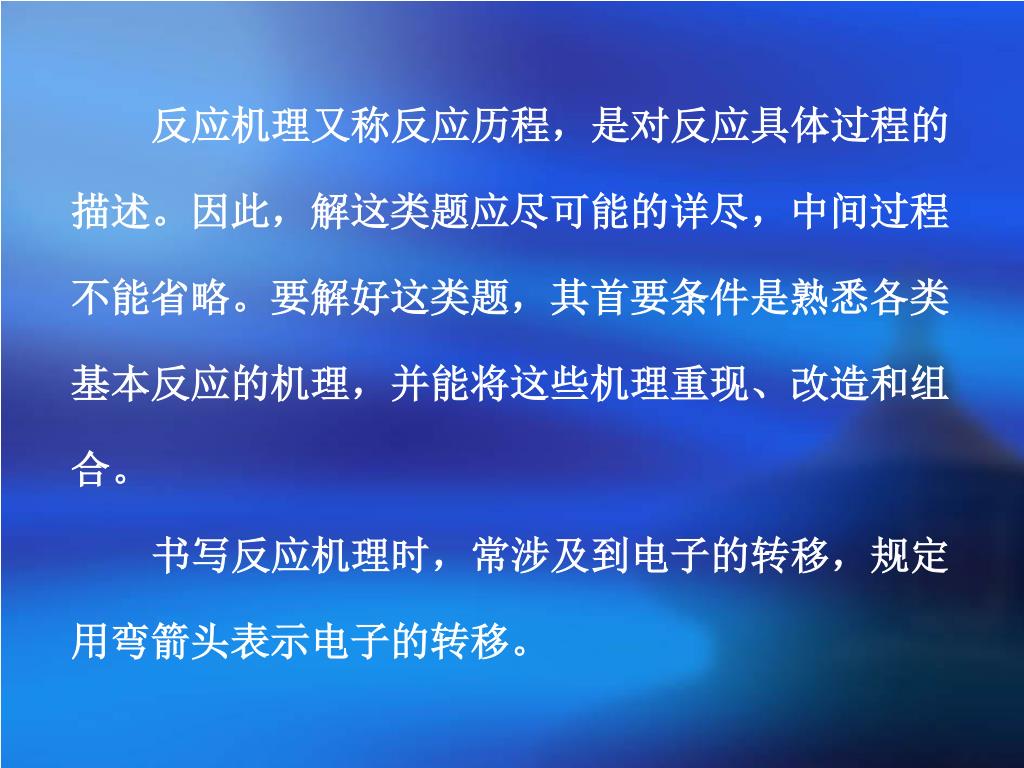 反应机理又称反应历程，是对反应具体过程的描述。因此，解这类题应尽可能的详尽，中间过程不能省略。要解好这类题，其首要条件是熟悉各类基本反应的机理，并能将这些机理重现、改造和组合。

书写反应机理时，常涉及到电子的转移，规定用弯箭头表示电子的转移。